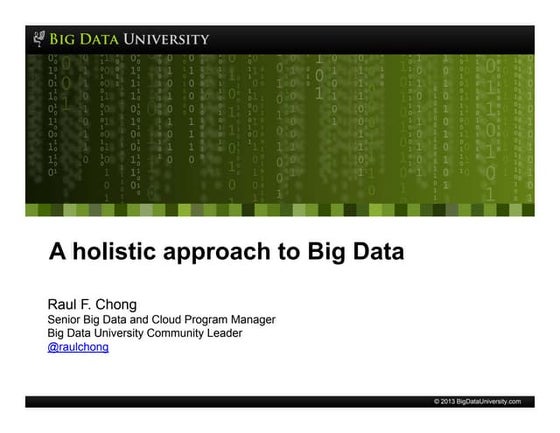 BIG DATA UNIVERSITY

A holistic approach to Big Data

Raul F. Chong
Senior Big Data and Cloud Program Manager
Big Data University Community Leader
@raulchong

© 2013 BigDataUniversity.com